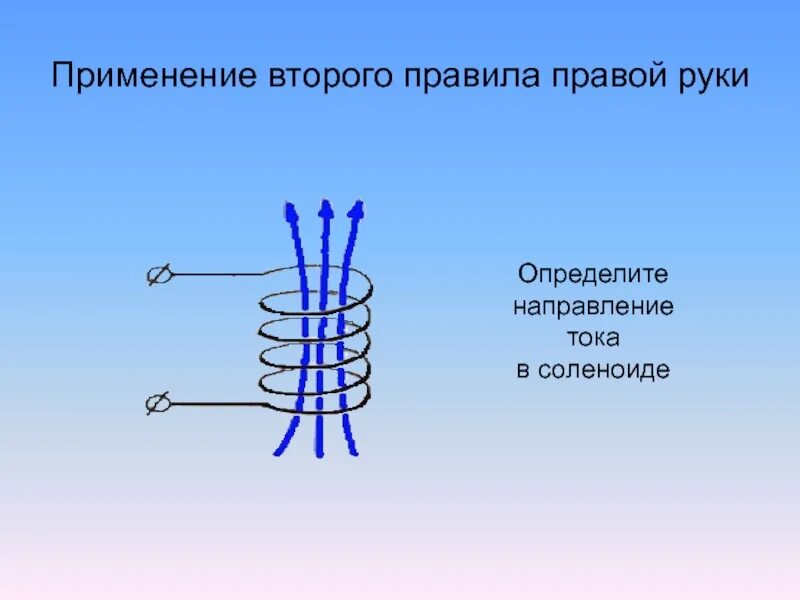 Применение второго правила правой руки

Определите направление тока в соленоиде